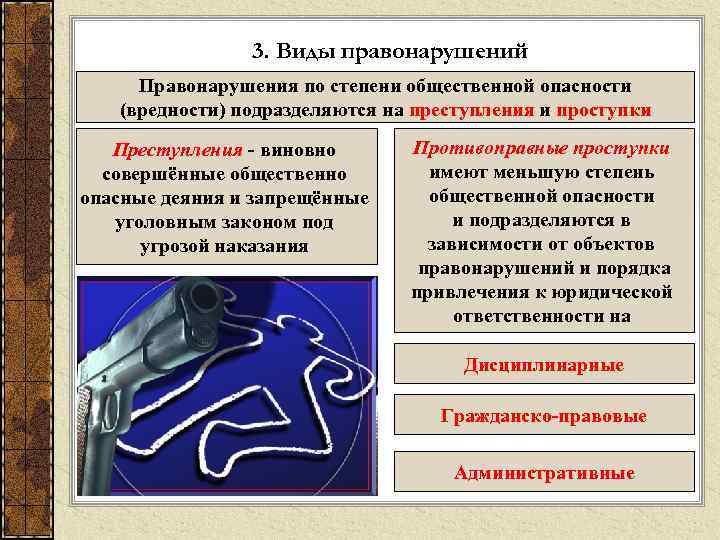 3. Виды правонарушений

Правонарушения по степени общественной опасности (вредности) подразделяются на преступления и проступки

Преступления - виновно совершённые общественно опасные деяния и запрещённые уголовным законом под угрозой наказания

Противоправные проступки имеют меньшую степень общественной опасности и подразделяются в зависимости от объектов правонарушений и порядка привлечения к юридической ответственности на

Дисциплинарные

Гражданско-правовые

Административные